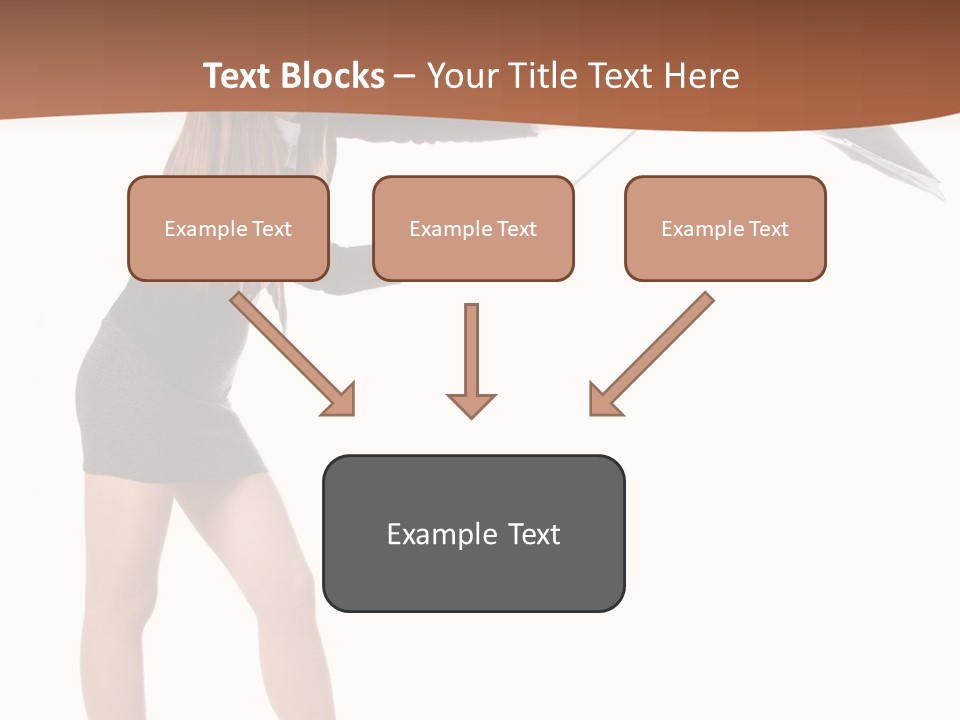 Text Blocks – Your Title Text Here

Example Text

Example Text

Example Text

Example Text